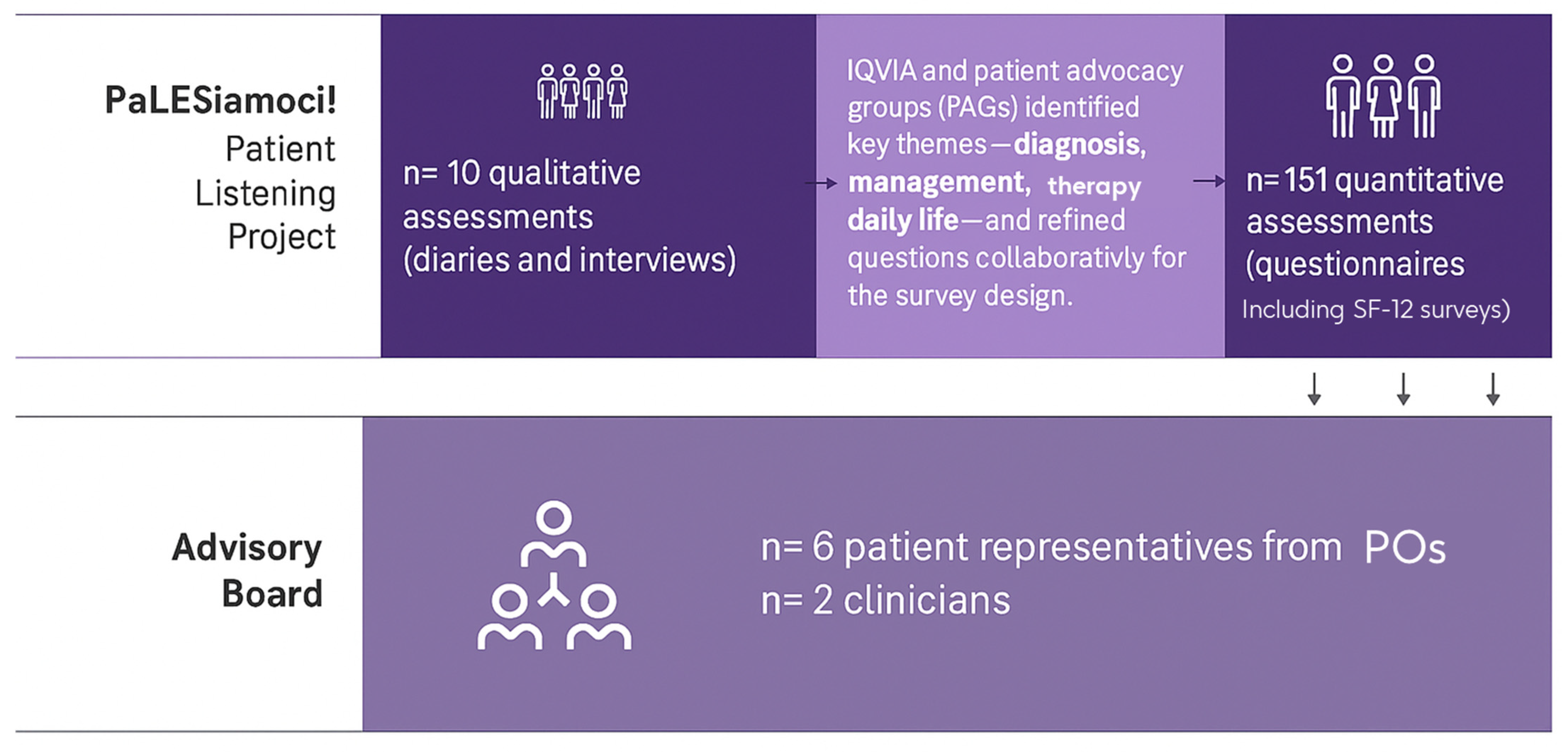 PaLESiamoci!
Patient Listening Project

n= 10 qualitative assessments (diaries and interviews)

IQVIA and patient advocacy groups (PAGs) identified key themes—diagnosis, management, therapy daily life—and refined questions collaborativly for the survey design.

n=151 quantitative assessments (questionnaires Including SF-12 surveys)

Advisory Board

n= 6 patient representatives from POs
n= 2 clinicians